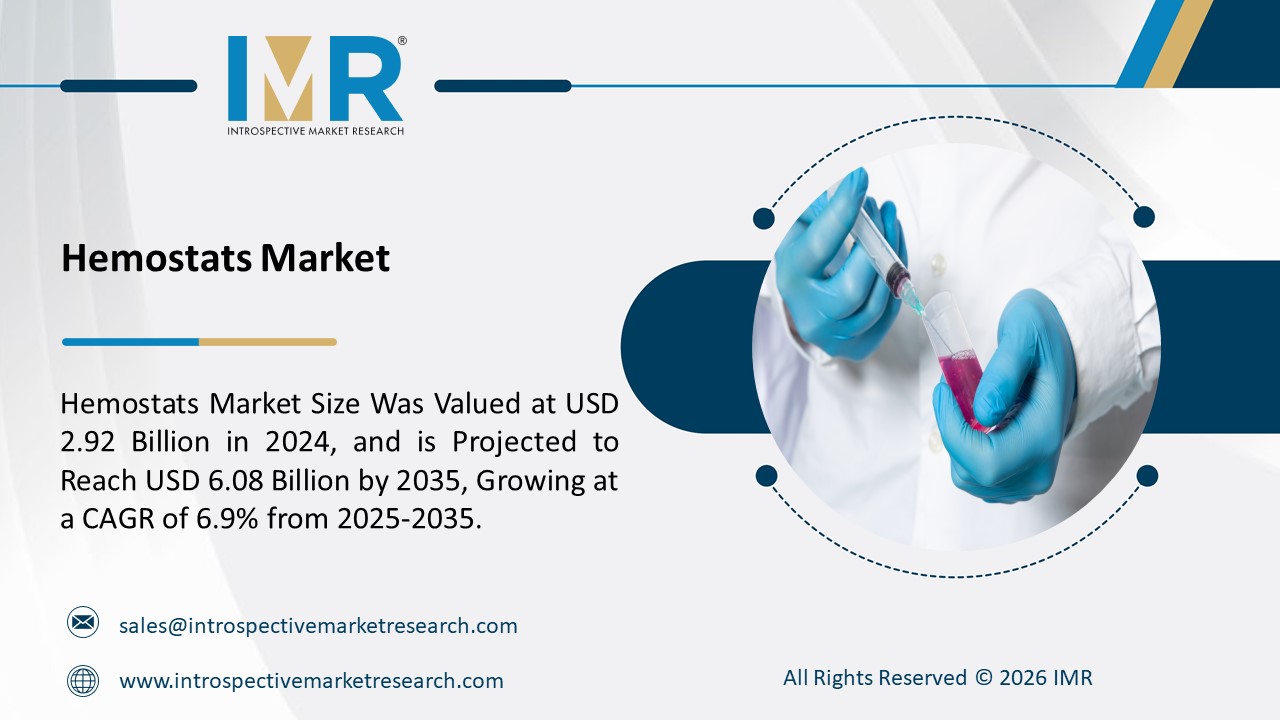 IMR®
INTROSPECTIVE MARKET RESEARCH

Hemostats Market

Hemostats Market Size Was Valued at USD 2.92 Billion in 2024, and is Projected to Reach USD 6.08 Billion by 2035, Growing at a CAGR of 6.9% from 2025-2035.

sales@introspectivemarketresearch.com

www.introspectivemarketresearch.com

All Rights Reserved © 2026 IMR